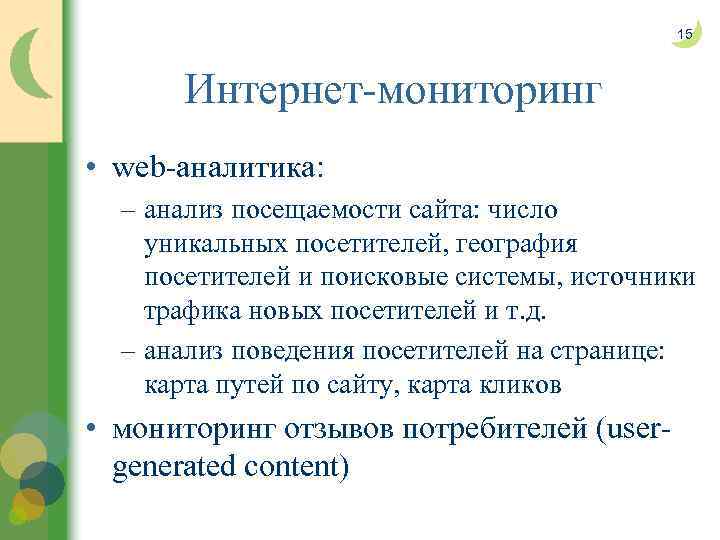 15

Интернет-мониторинг

• web-аналитика:

– анализ посещаемости сайта: число уникальных посетителей, география посетителей и поисковые системы, источники трафика новых посетителей и т.д.

– анализ поведения посетителей на странице: карта путей по сайту, карта кликов

• мониторинг отзывов потребителей (user-generated content)